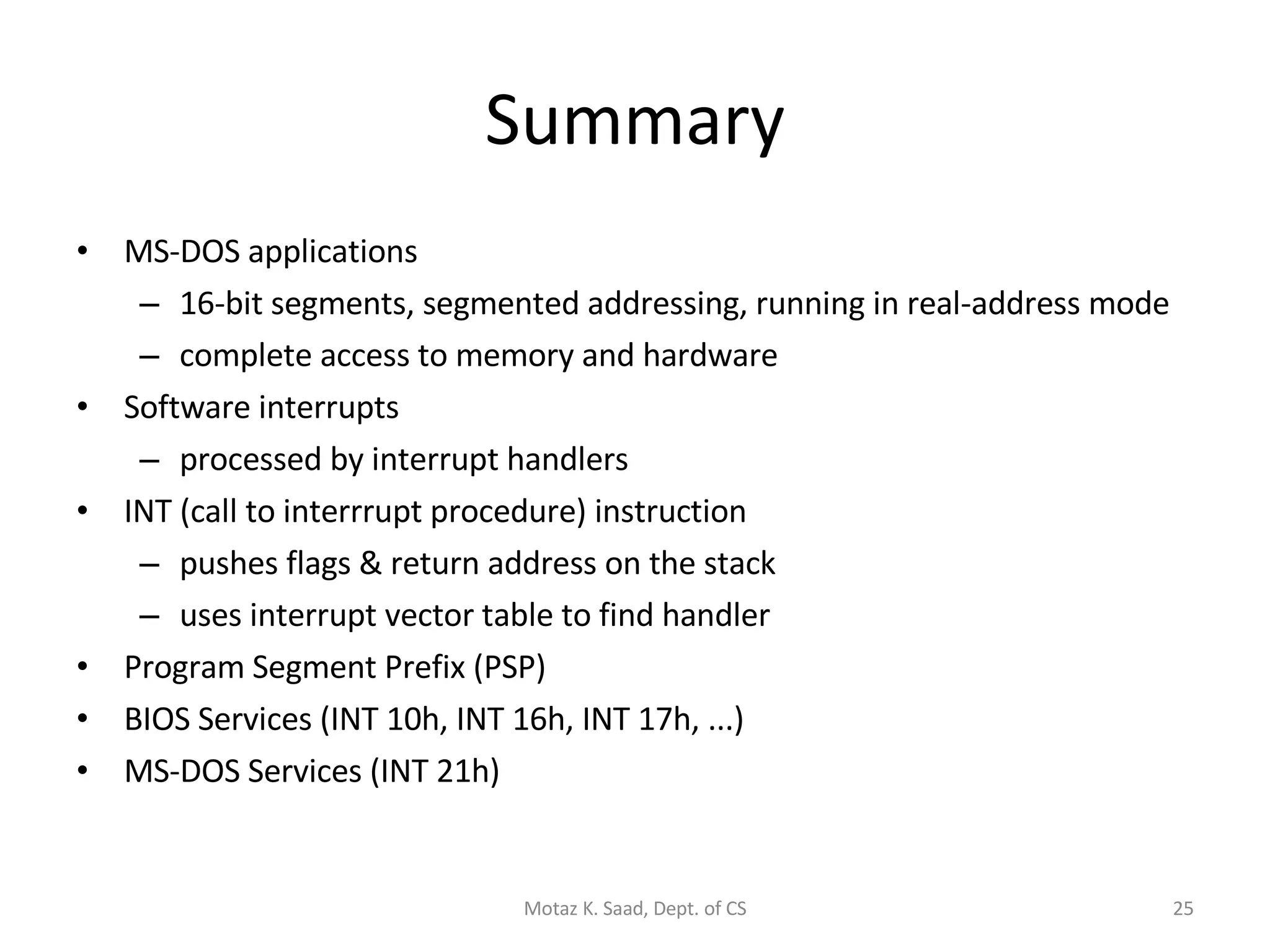 Summary

• MS-DOS applications
– 16-bit segments, segmented addressing, running in real-address mode
– complete access to memory and hardware
• Software interrupts
– processed by interrupt handlers
• INT (call to interrrupt procedure) instruction
– pushes flags & return address on the stack
– uses interrupt vector table to find handler
• Program Segment Prefix (PSP)
• BIOS Services (INT 10h, INT 16h, INT 17h, ...)
• MS-DOS Services (INT 21h)

Motaz K. Saad, Dept. of CS

25